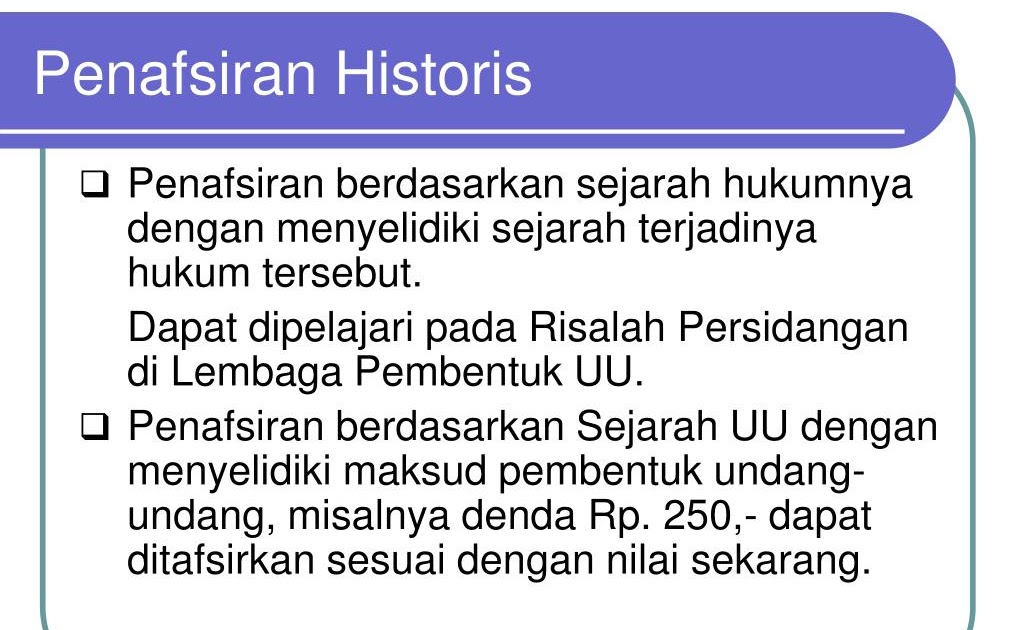 Penafsiran Historis

❑ Penafsiran berdasarkan sejarah hukumnya dengan menyelidiki sejarah terjadinya hukum tersebut.

Dapat dipelajari pada Risalah Persidangan di Lembaga Pembentuk UU.

❑ Penafsiran berdasarkan Sejarah UU dengan menyelidiki maksud pembentuk undang-undang, misalnya denda Rp. 250,- dapat ditafsirkan sesuai dengan nilai sekarang.